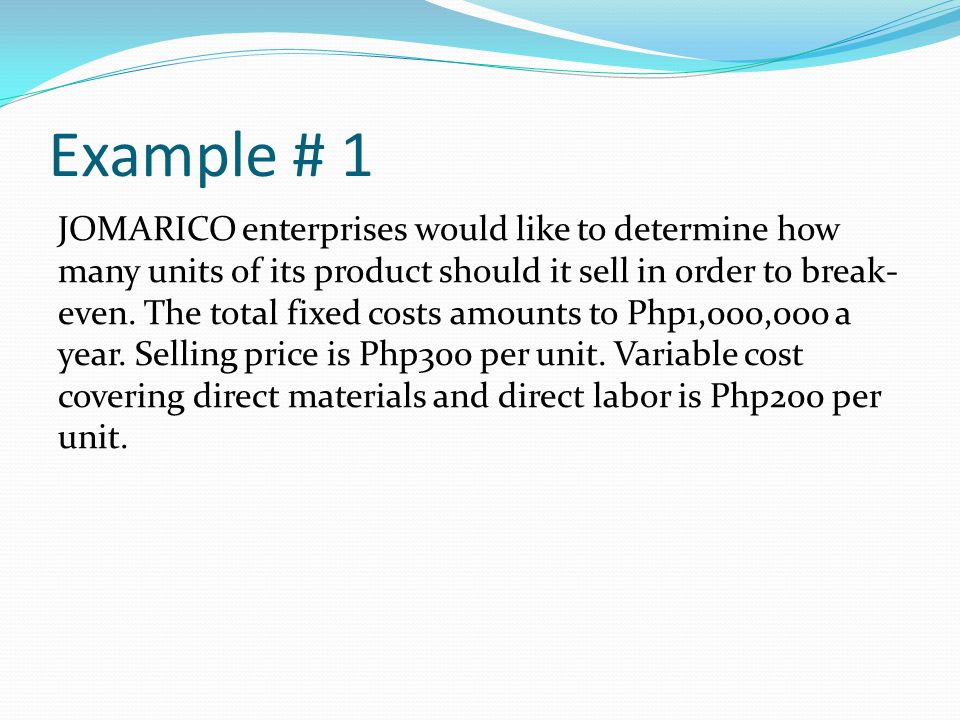 Example # 1

JOMARICO enterprises would like to determine how many units of its product should it sell in order to break-even. The total fixed costs amounts to Php1,000,000 a year. Selling price is Php300 per unit. Variable cost covering direct materials and direct labor is Php200 per unit.